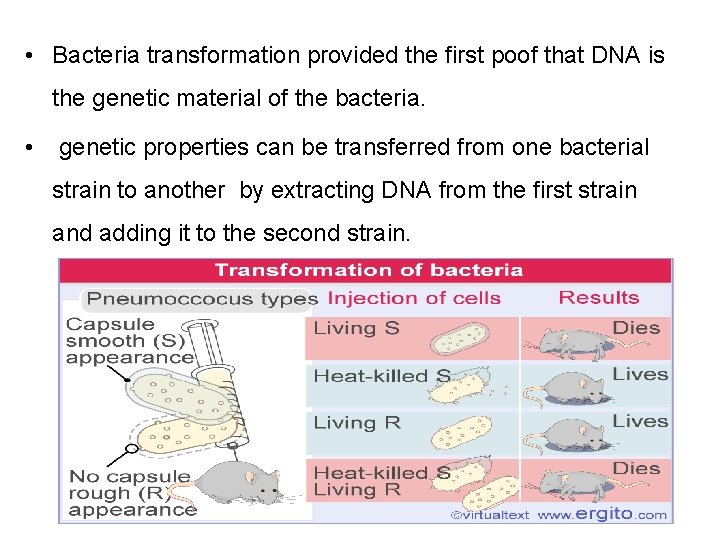 • Bacteria transformation provided the first poof that DNA is the genetic material of the bacteria.

• genetic properties can be transferred from one bacterial strain to another by extracting DNA from the first strain and adding it to the second strain.

Transformation of bacteria

Pneumoccocus types

Capsule smooth (S) appearance

No capsule rough (R) appearance

| Injection of cells | Results |
|---|---|
| Living S | Dies |
| Heat-killed S | Lives |
| Living R | Lives |
| Heat-killed S Living R | Dies |

©virtualtext www.ergito.com